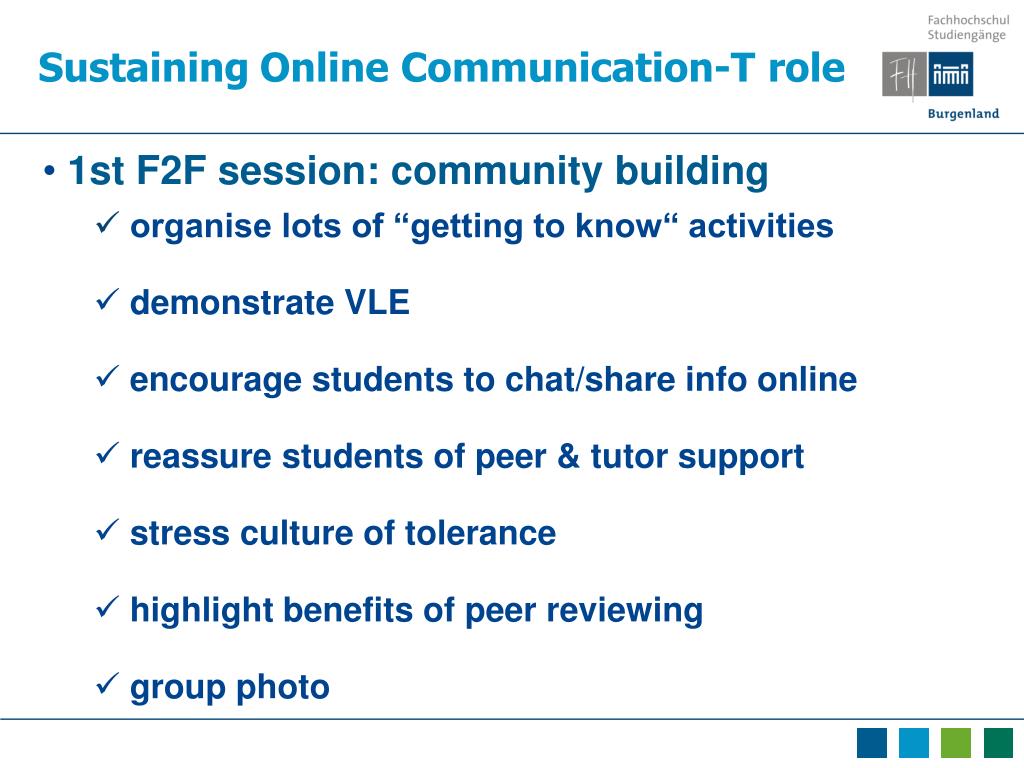 Sustaining Online Communication-T role

Fachhochschul Studiengänge

FH

Burgenland

• 1st F2F session: community building

✓ organise lots of “getting to know“ activities

✓ demonstrate VLE

✓ encourage students to chat/share info online

✓ reassure students of peer & tutor support

✓ stress culture of tolerance

✓ highlight benefits of peer reviewing

✓ group photo